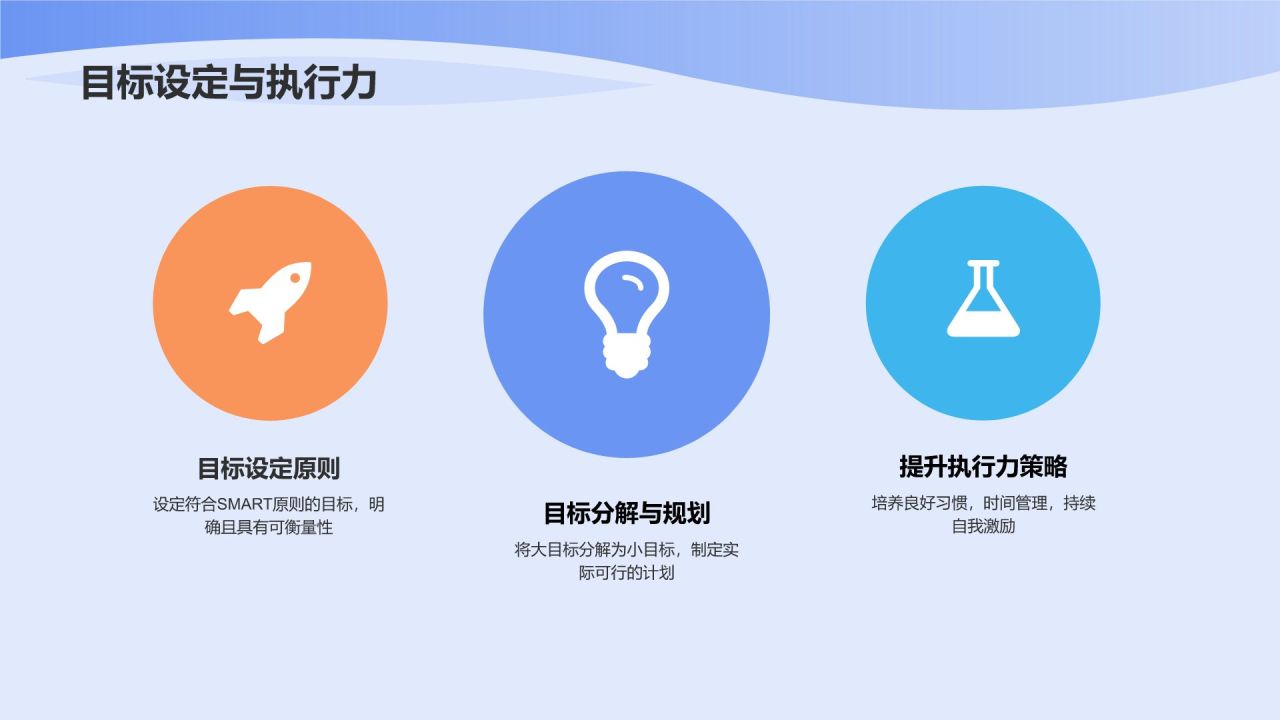 目标设定与执行力

目标设定原则

设定符合SMART原则的目标，明确且具有可衡量性

目标分解与规划

将大目标分解为小目标，制定实际可行的计划

提升执行力策略

培养良好习惯，时间管理，持续自我激励